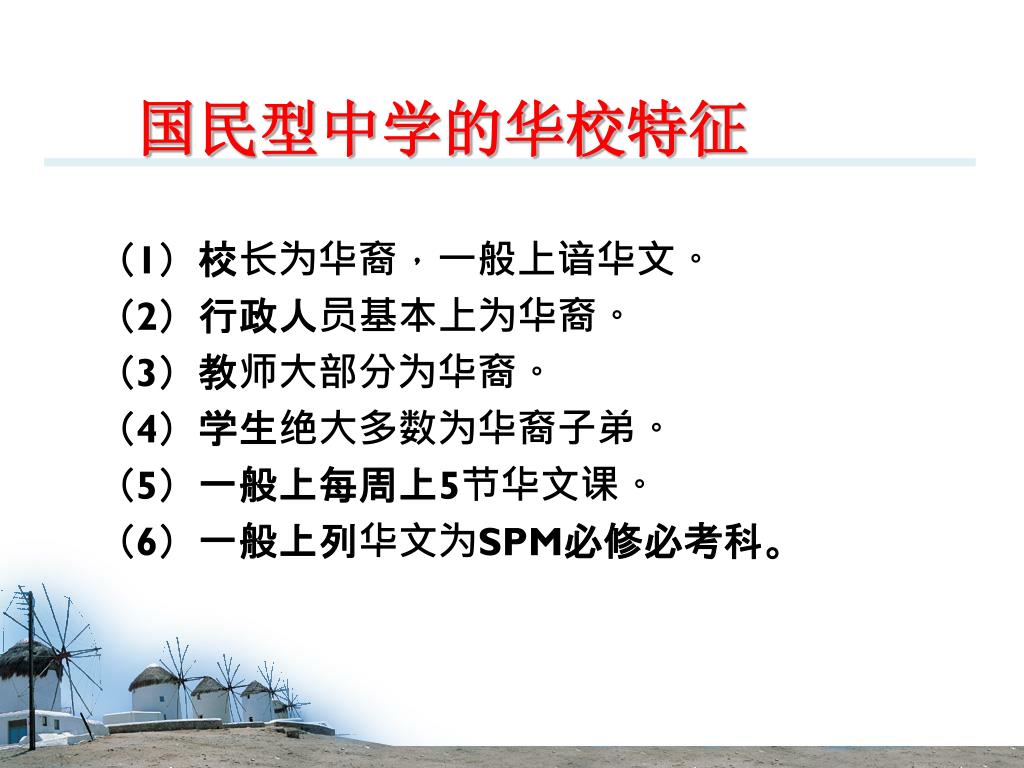 国民型中学的华校特征

（1）校长为华裔，一般上谙华文。
（2）行政人员基本上为华裔。
（3）教师大部分为华裔。
（4）学生绝大多数为华裔子弟。
（5）一般上每周上5节华文课。
（6）一般上列华文为SPM必修必考科。